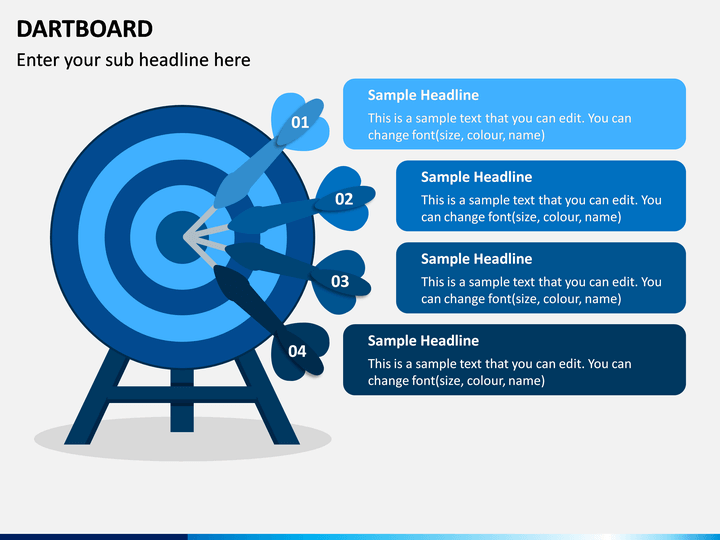 DARTBOARD

Enter your sub headline here

01

Sample Headline

This is a sample text that you can edit. You can change font(size, colour, name)

02

Sample Headline

This is a sample text that you can edit. You can change font(size, colour, name)

03

Sample Headline

This is a sample text that you can edit. You can change font(size, colour, name)

04

Sample Headline

This is a sample text that you can edit. You can change font(size, colour, name)